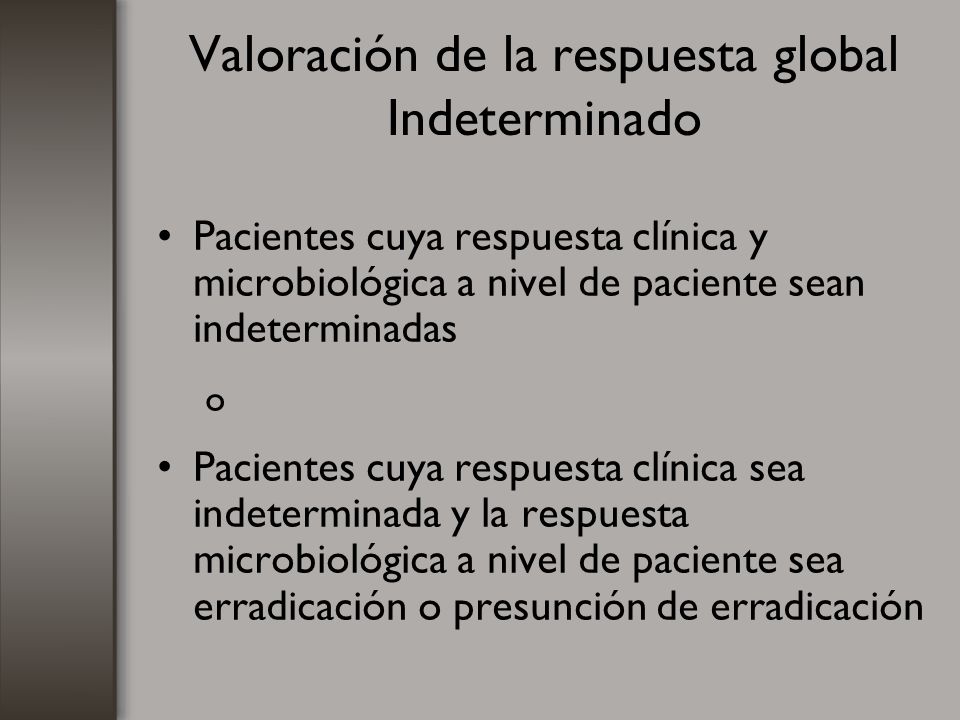 Valoración de la respuesta global
Indeterminado

• Pacientes cuya respuesta clínica y microbiológica a nivel de paciente sean indeterminadas

o

• Pacientes cuya respuesta clínica sea indeterminada y la respuesta microbiológica a nivel de paciente sea erradicación o presunción de erradicación